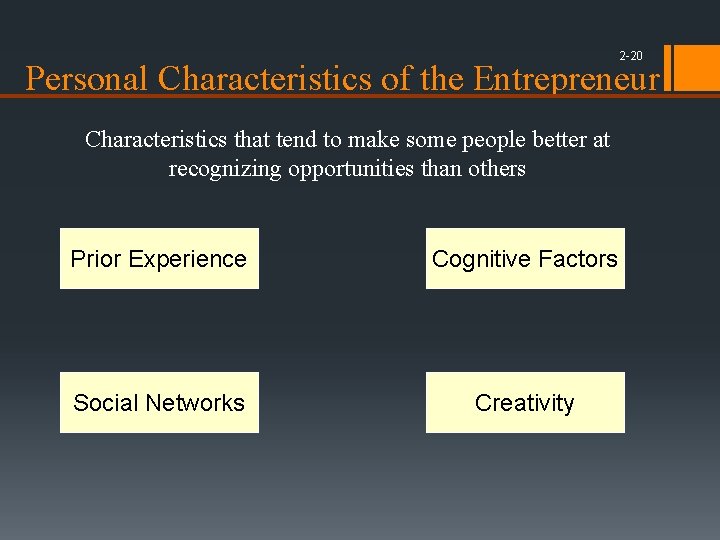 2-20

Personal Characteristics of the Entrepreneur

Characteristics that tend to make some people better at recognizing opportunities than others

Prior Experience

Cognitive Factors

Social Networks

Creativity